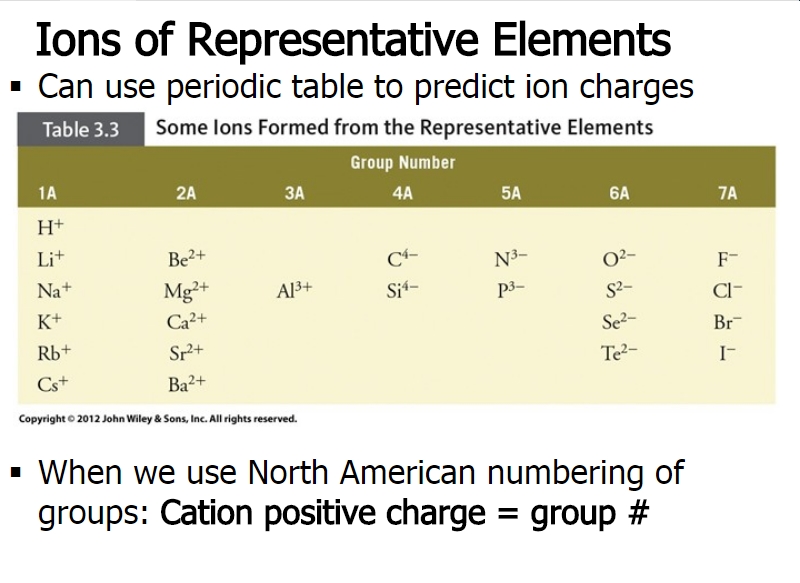 Ions of Representative Elements

▪ Can use periodic table to predict ion charges

Table 3.3 Some Ions Formed from the Representative Elements

Group Number

| 1A | 2A | 3A | 4A | 5A | 6A | 7A |
|---|---|---|---|---|---|---|
| $H^+$ | | | | | | |
| $Li^+$ | $Be^{2+}$ | | $C^{4-}$ | $N^{3-}$ | $O^{2-}$ | $F^-$ |
| $Na^+$ | $Mg^{2+}$ | $Al^{3+}$ | $Si^{4-}$ | $P^{3-}$ | $S^{2-}$ | $Cl^-$ |
| $K^+$ | $Ca^{2+}$ | | | | $Se^{2-}$ | $Br^-$ |
| $Rb^+$ | $Sr^{2+}$ | | | | $Te^{2-}$ | $I^-$ |
| $Cs^+$ | $Ba^{2+}$ | | | | | |

Copyright © 2012 John Wiley & Sons, Inc. All rights reserved.

▪ When we use North American numbering of groups: Cation positive charge = group #